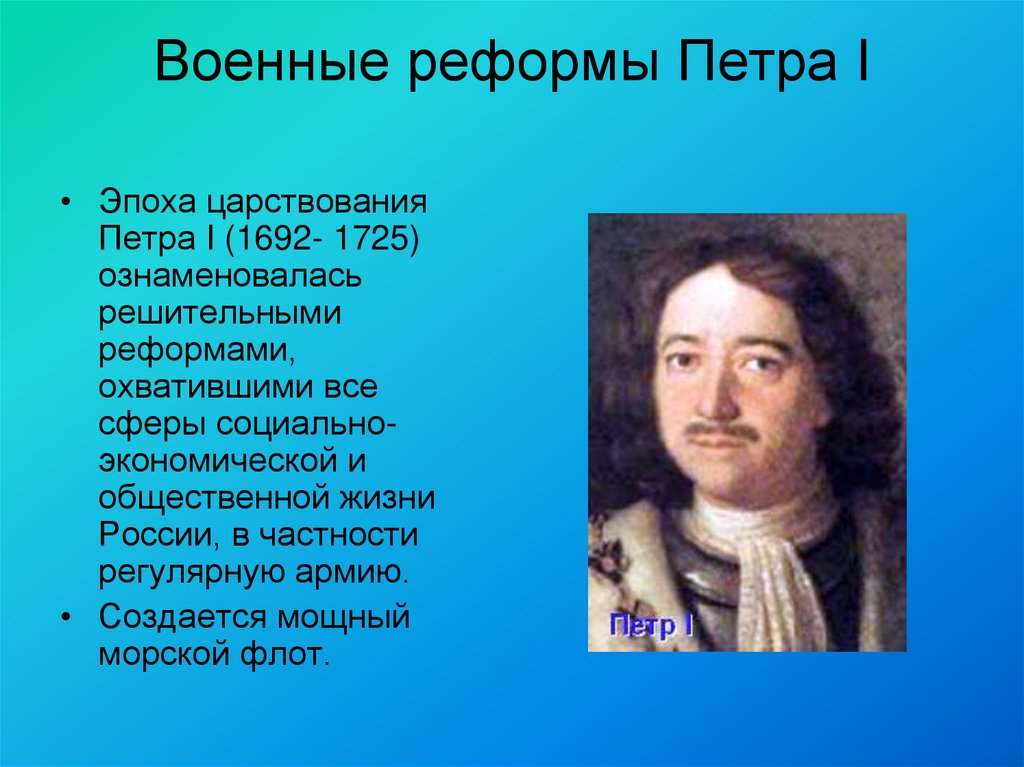 Военные реформы Петра I

• Эпоха царствования Петра I (1692- 1725) ознаменовалась решительными реформами, охватившими все сферы социально-экономической и общественной жизни России, в частности регулярную армию.

• Создается мощный морской флот.

Петр I